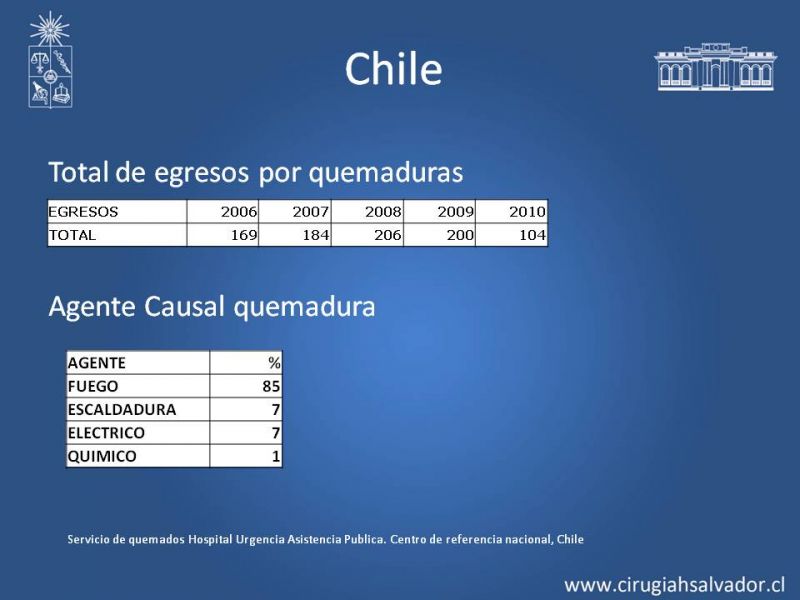 Chile

Total de egresos por quemaduras

| EGRESOS | 2006 | 2007 | 2008 | 2009 | 2010 |
|---|---|---|---|---|---|
| TOTAL | 169 | 184 | 206 | 200 | 104 |

Agente Causal quemadura

| AGENTE | % |
|---|---|
| FUEGO | 85 |
| ESCALDADURA | 7 |
| ELECTRICO | 7 |
| QUIMICO | 1 |

Servicio de quemados Hospital Urgencia Asistencia Publica. Centro de referencia nacional, Chile

www.cirugiahsalvador.cl